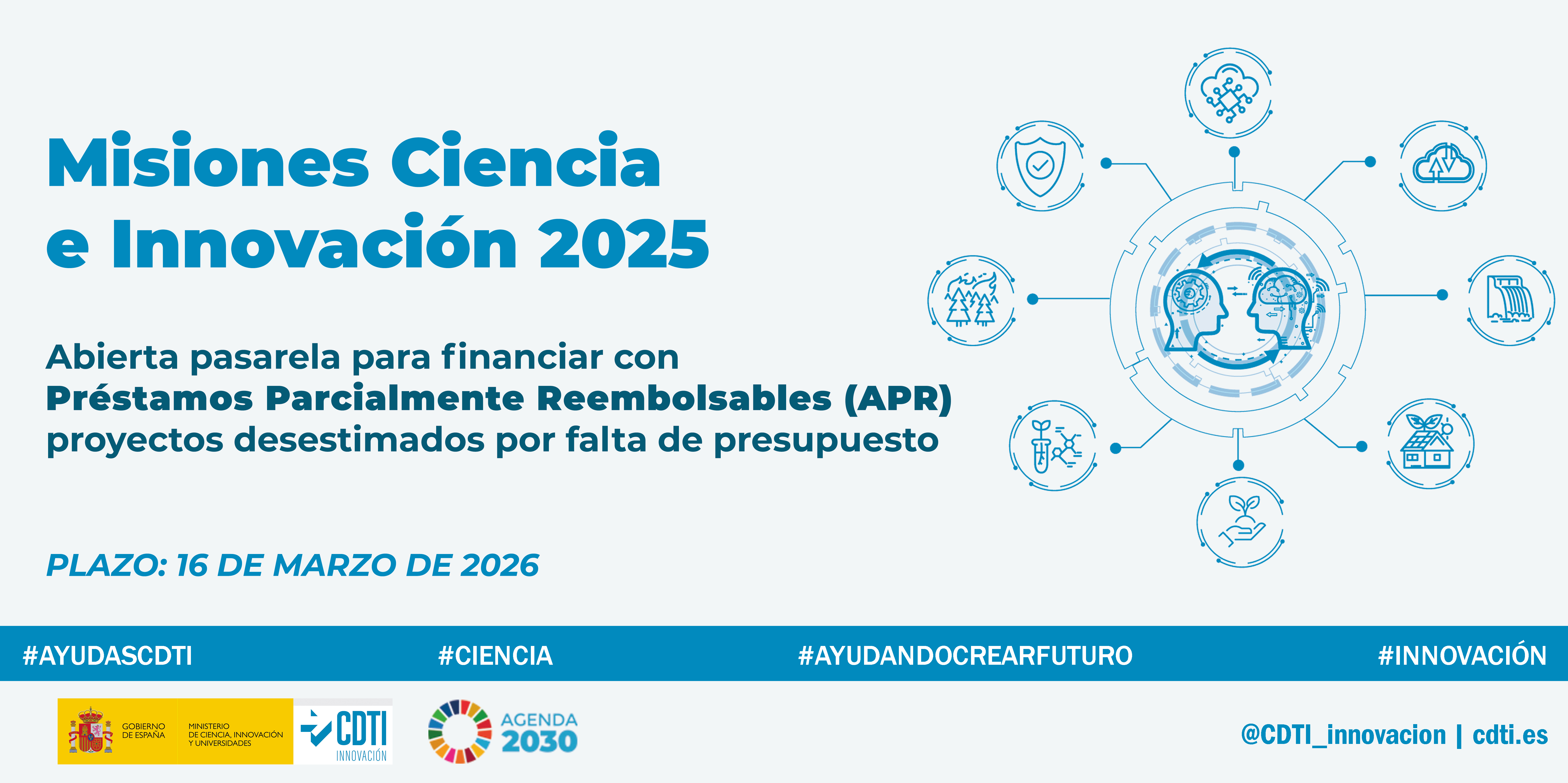 Misiones Ciencia e Innovación 2025

Abierta pasarela para financiar con **Préstamos Parcialmente Reembolsables (APR)** proyectos desestimados por falta de presupuesto

PLAZO: 16 DE MARZO DE 2026

#AYUDASCDTI #CIENCIA #AYUDANDOCREARFUTURO #INNOVACIÓN

GOBIERNO DE ESPAÑA MINISTERIO DE CIENCIA, INNOVACIÓN Y UNIVERSIDADES CDTI INNOVACIÓN

AGENDA 2030

@CDTI_innovacion | cdti.es